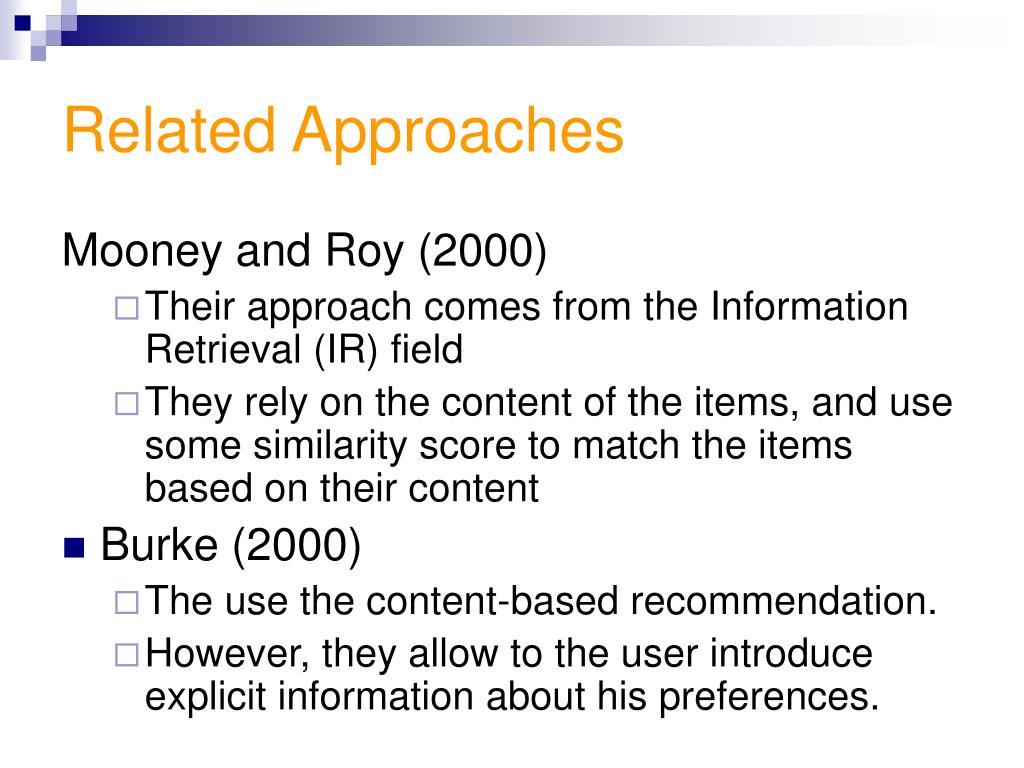 Related Approaches

Mooney and Roy (2000)

Their approach comes from the Information Retrieval (IR) field

They rely on the content of the items, and use some similarity score to match the items based on their content

Burke (2000)

The use the content-based recommendation.

However, they allow to the user introduce explicit information about his preferences.